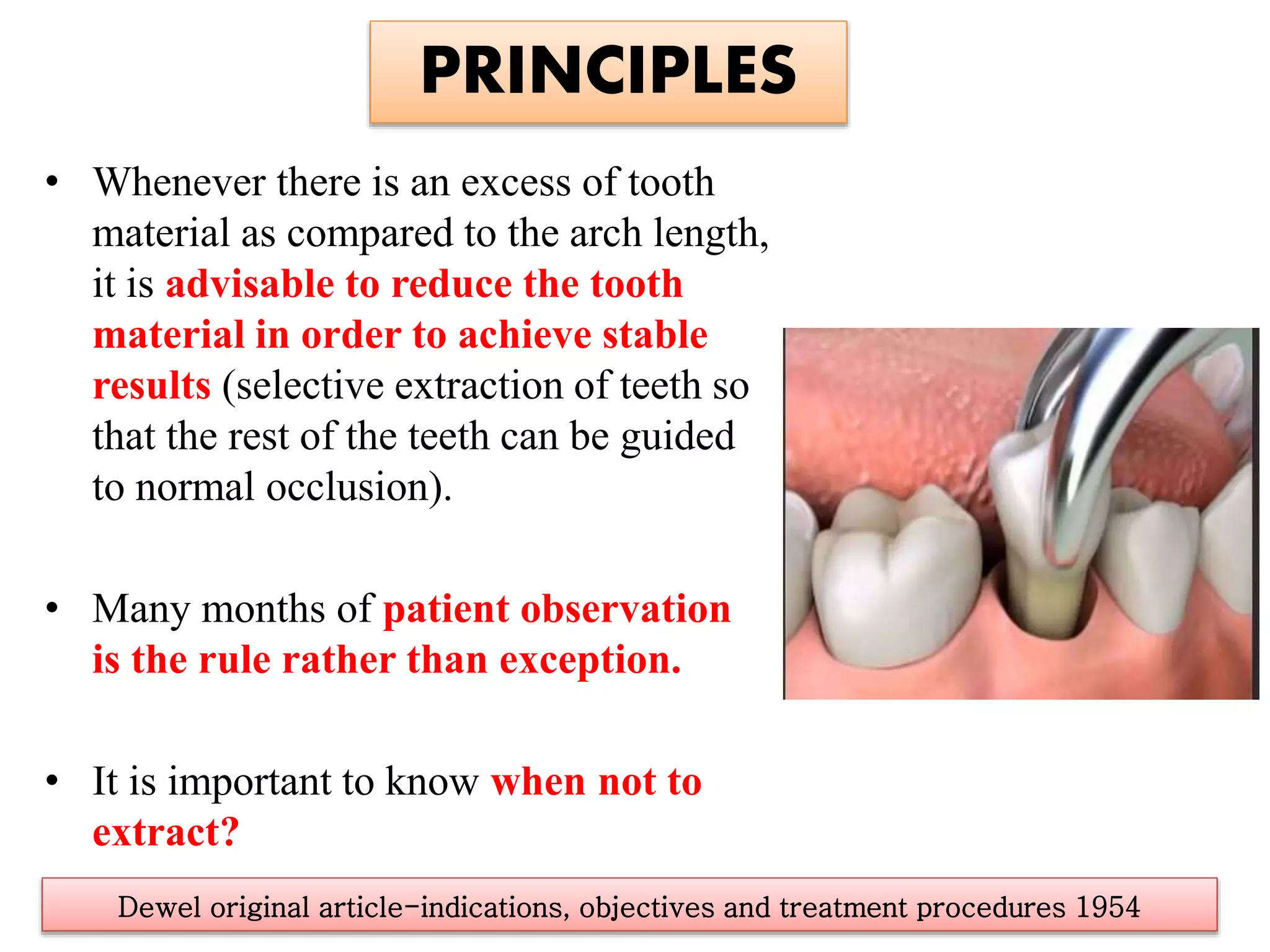 PRINCIPLES

• Whenever there is an excess of tooth material as compared to the arch length, it is advisable to reduce the tooth material in order to achieve stable results (selective extraction of teeth so that the rest of the teeth can be guided to normal occlusion).

• Many months of patient observation is the rule rather than exception.

• It is important to know when not to extract?

Dewel original article-indications, objectives and treatment procedures 1954